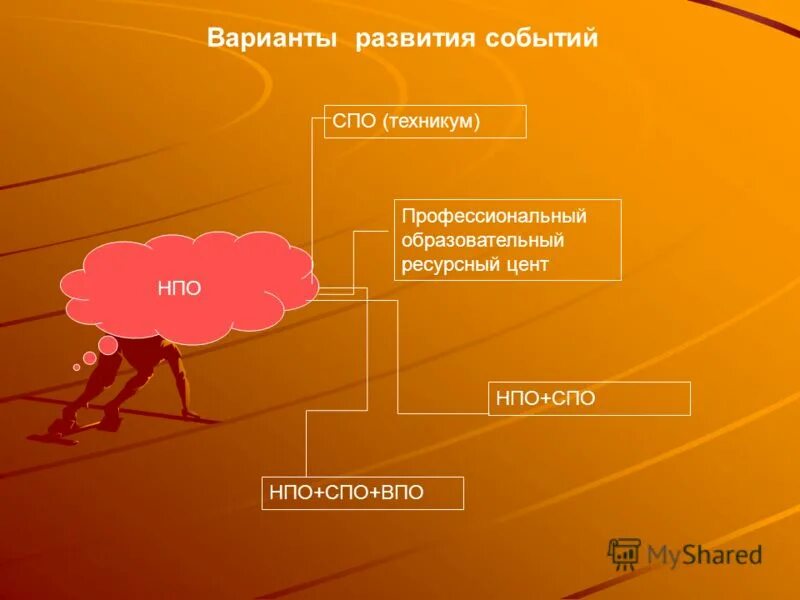 Варианты развития событий

СПО (техникум)

Профессиональный образовательный ресурсный цент

НПО

НПО+СПО

НПО+СПО+ВПО

MyShared